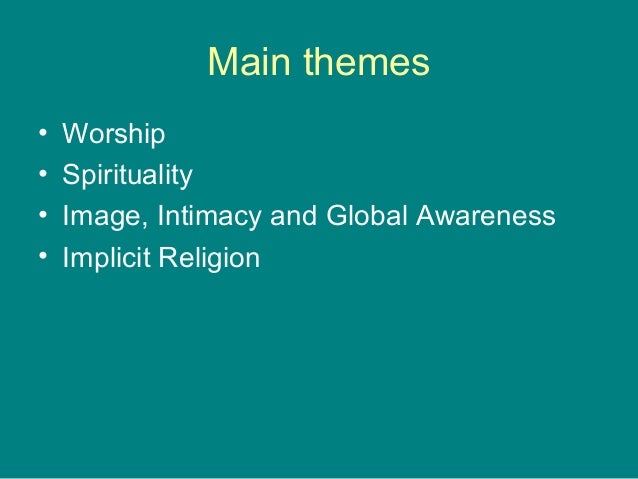 Main themes

• Worship
• Spirituality
• Image, Intimacy and Global Awareness
• Implicit Religion